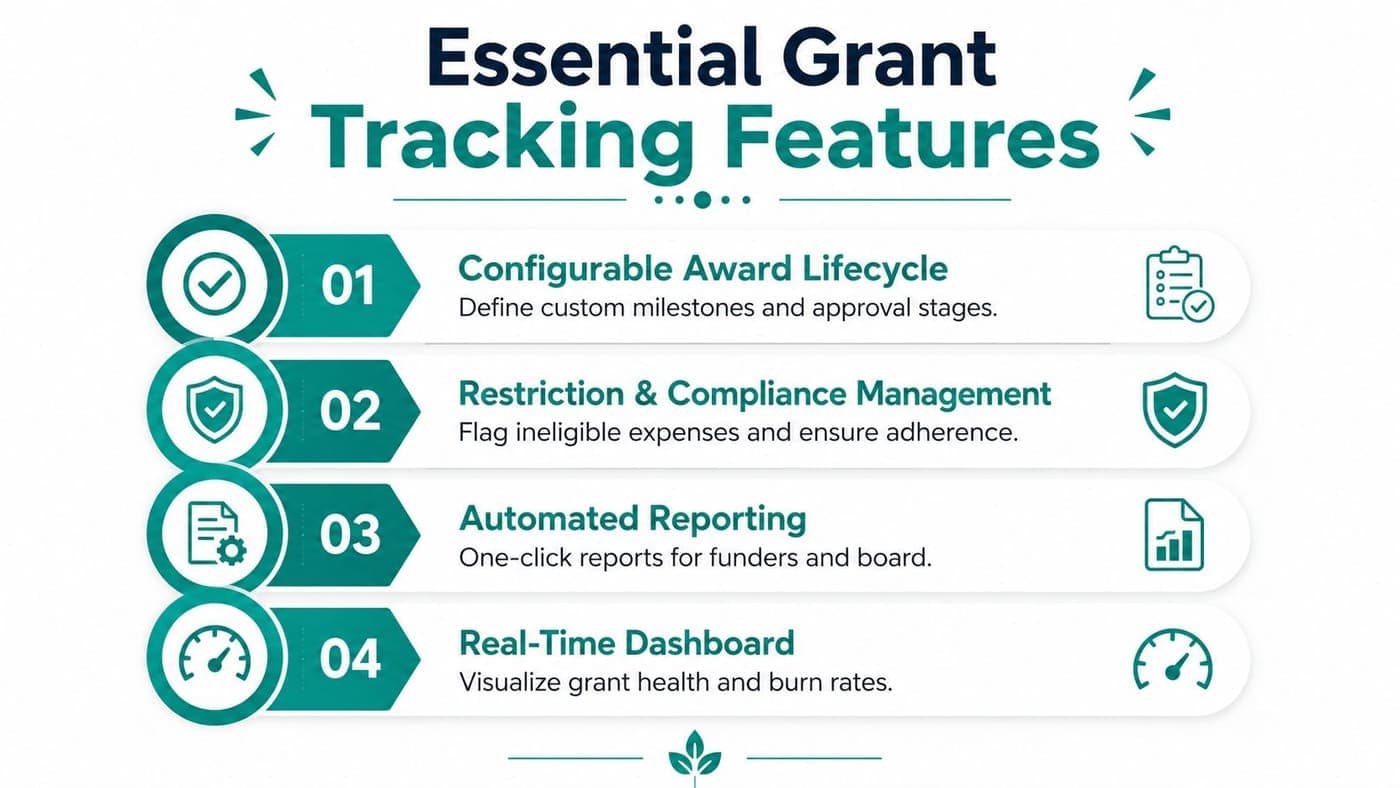 Essential Grant
Tracking Features

01
Configurable Award Lifecycle
Define custom milestones and approval stages.

02
Restriction & Compliance Management
Flag ineligible expenses and ensure adherence.

03
Automated Reporting
One-click reports for funders and board.

04
Real-Time Dashboard
Visualize grant health and burn rates.